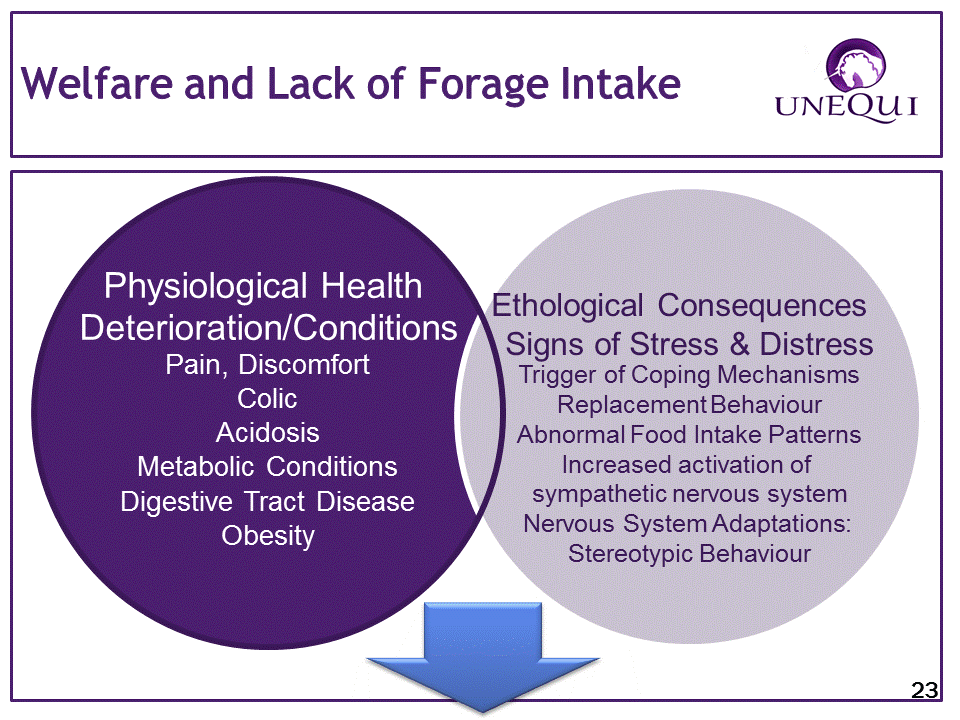 Welfare and Lack of Forage Intake

UNEQUI

Physiological Health Deterioration/Conditions
Pain, Discomfort
Colic
Acidosis
Metabolic Conditions
Digestive Tract Disease
Obesity

Ethological Consequences
Signs of Stress & Distress
Trigger of Coping Mechanisms
Replacement Behaviour
Abnormal Food Intake Patterns
Increased activation of sympathetic nervous system
Nervous System Adaptations:
Stereotypic Behaviour

23